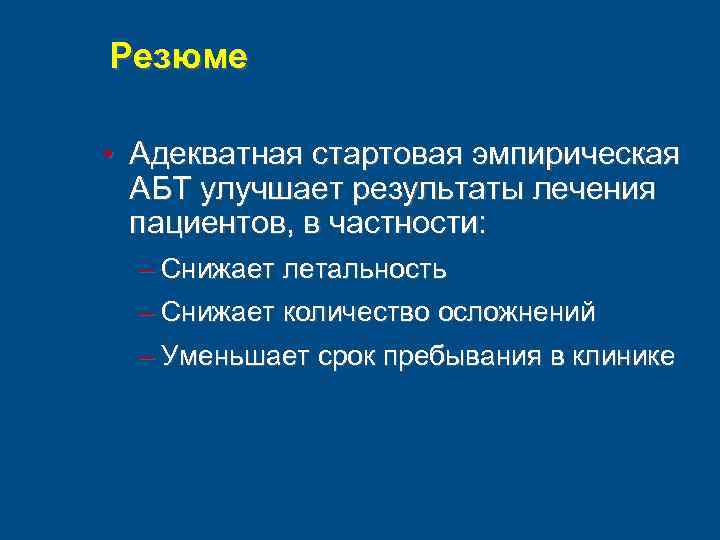 Резюме

• Адекватная стартовая эмпирическая АБТ улучшает результаты лечения пациентов, в частности:

– Снижает летальность

– Снижает количество осложнений

– Уменьшает срок пребывания в клинике